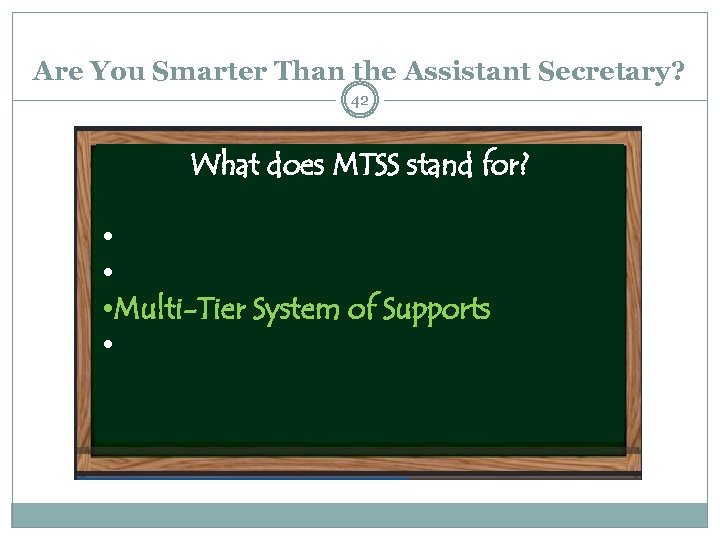 Are You Smarter Than the Assistant Secretary?

42

What does MTSS stand for?

•
•
•Multi-Tier System of Supports
•